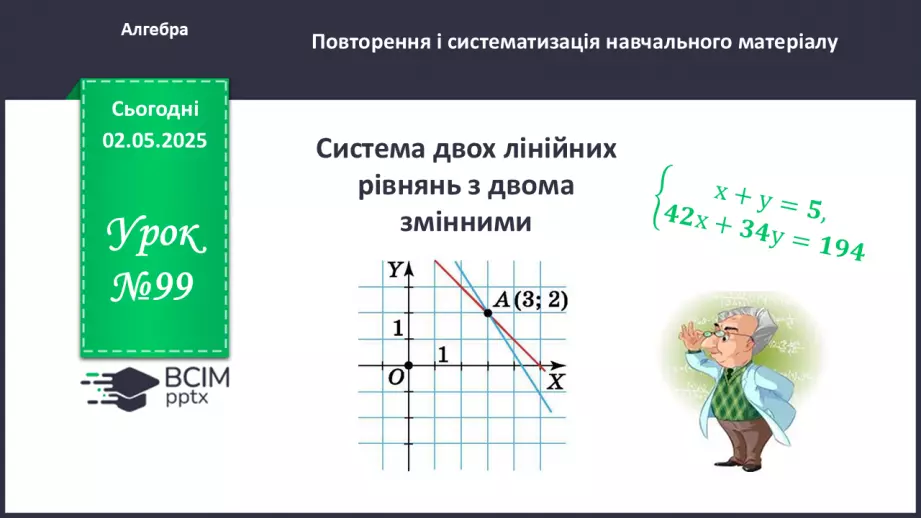 Алгебра

Повторення і систематизація навчального матеріалу

Сьогодні
02.05.2025

Урок
№99

ВСІМ
pptx

Система двох лінійних рівнянь з двома змінними

$\begin{cases} x + y = 5, \\ 42x + 34y = 194 \end{cases}$

Y
A (3; 2)
1
1
O
X